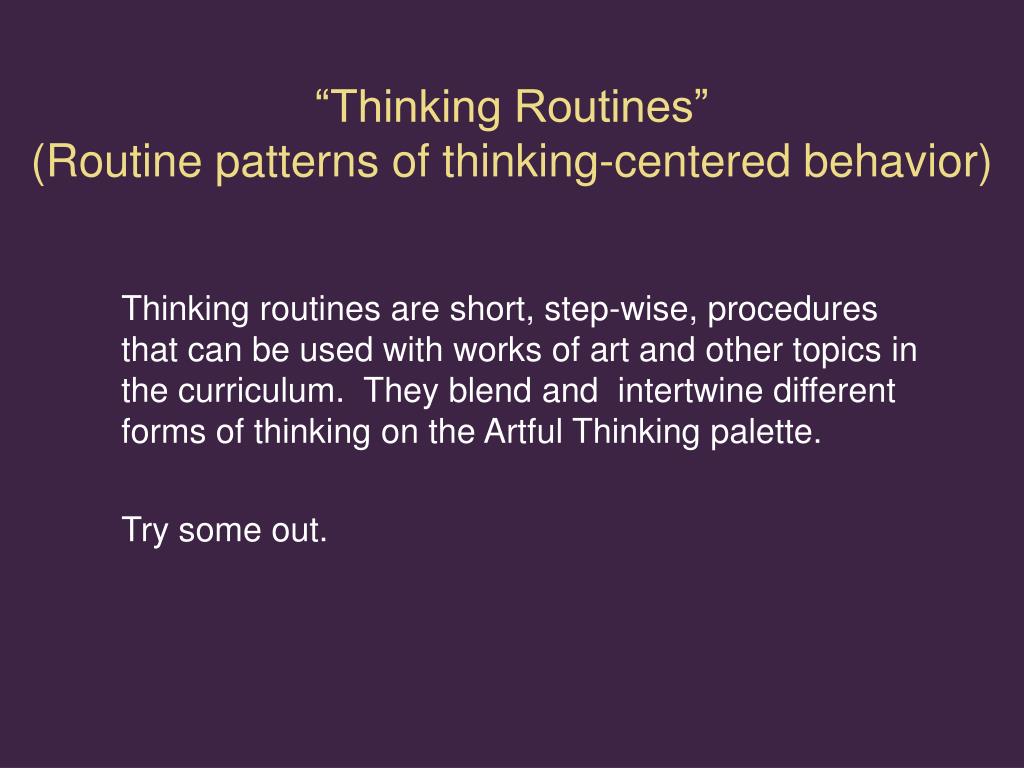 “Thinking Routines”
(Routine patterns of thinking-centered behavior)

Thinking routines are short, step-wise, procedures that can be used with works of art and other topics in the curriculum.  They blend and  intertwine different forms of thinking on the Artful Thinking palette.

Try some out.